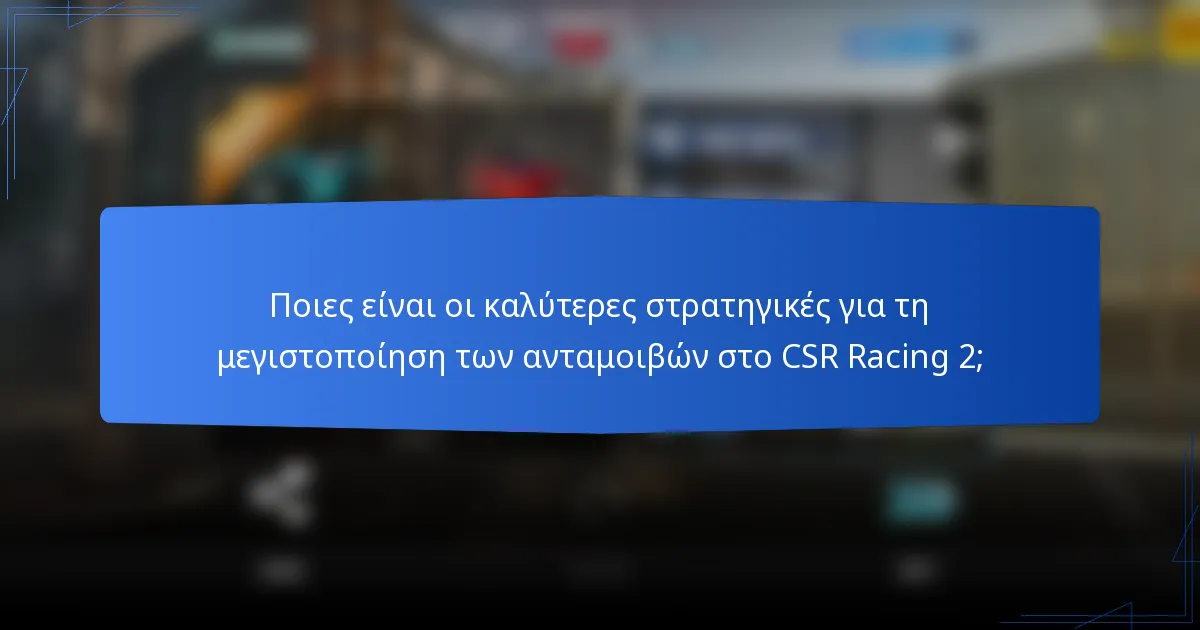 Ποιες είναι οι καλύτερες στρατηγικές για τη μεγιστοποίηση των ανταμοιβών στο CSR Racing 2;